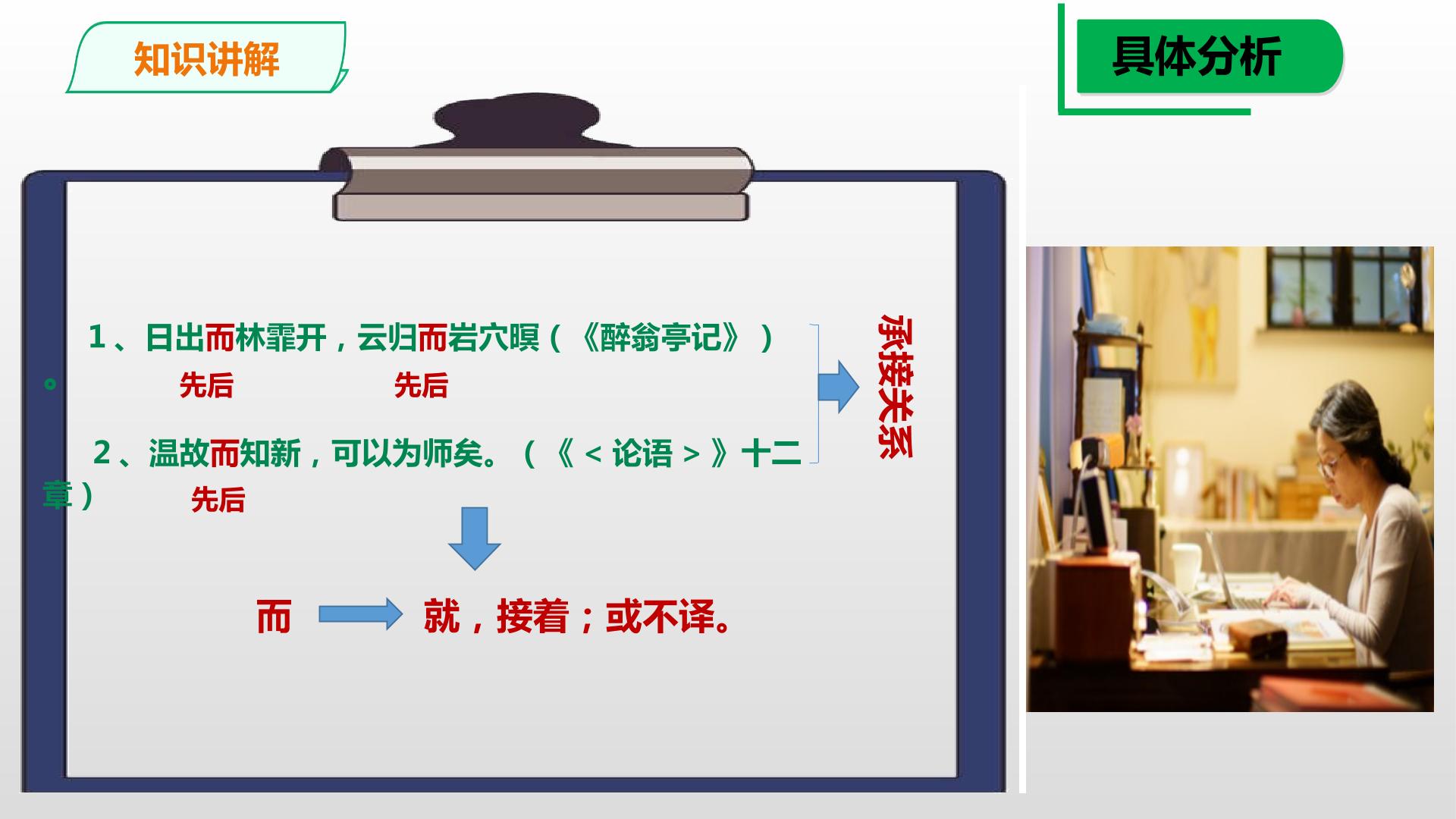 知识讲解

具体分析

1、日出而林霏开，云归而岩穴暝（《醉翁亭记》）。

先后 先后

2、温故而知新，可以为师矣。（《<论语>》十二章）

先后

承接关系

而 就，接着；或不译。